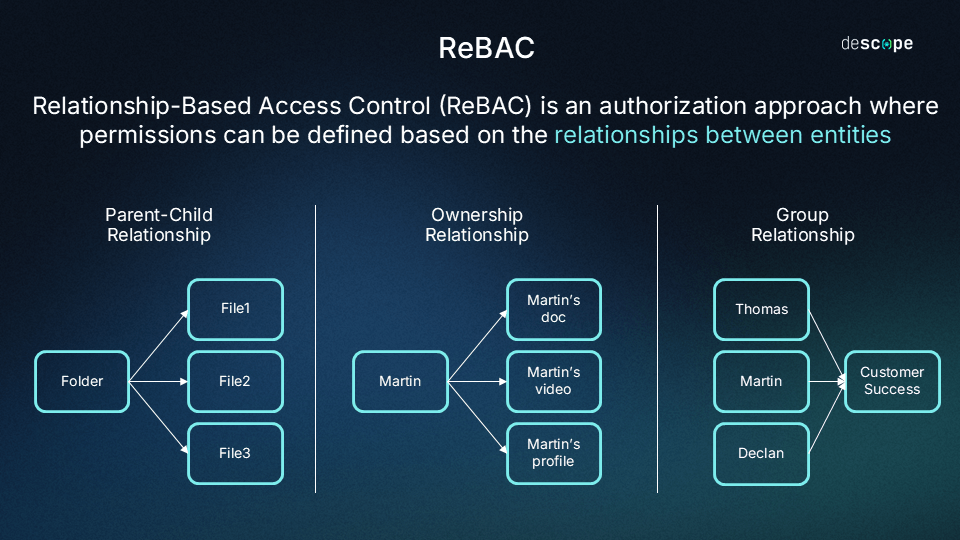 ReBAC

descope

Relationship-Based Access Control (ReBAC) is an authorization approach where permissions can be defined based on the relationships between entities

Parent-Child Relationship

Folder

File1

File2

File3

Ownership Relationship

Martin

Martin's doc

Martin's video

Martin's profile

Group Relationship

Thomas

Martin

Declan

Customer Success